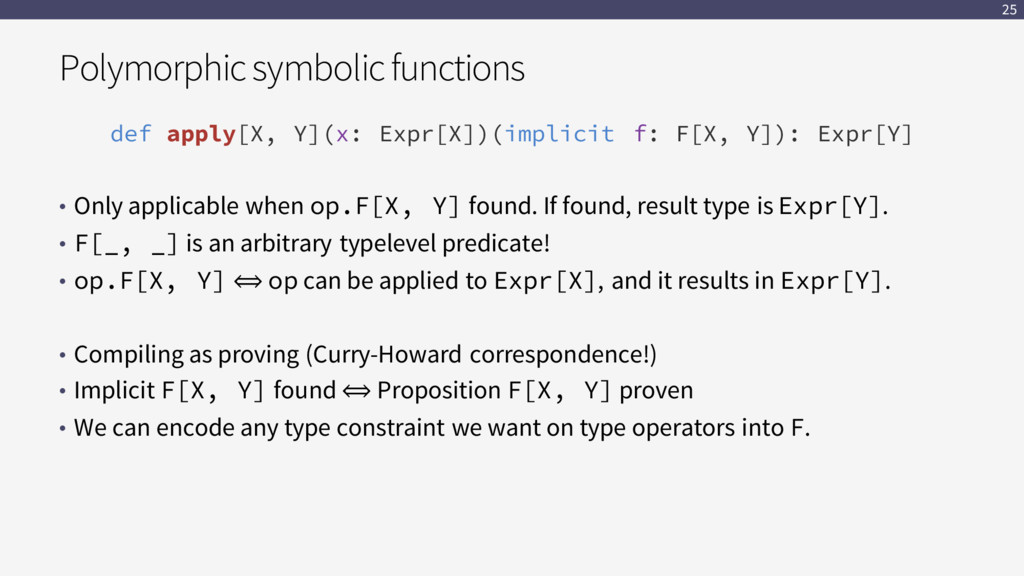 25

Polymorphic symbolic functions

def apply[X, Y](x: Expr[X])(implicit f: F[X, Y]): Expr[Y]

• Only applicable when op.F[X, Y] found. If found, result type is Expr[Y].
• F[_, _] is an arbitrary typelevel predicate!
• op.F[X, Y] ⟺ op can be applied to Expr[X], and it results in Expr[Y].

• Compiling as proving (Curry-Howard correspondence!)
• Implicit F[X, Y] found ⟺ Proposition F[X, Y] proven
• We can encode any type constraint we want on type operators into F.